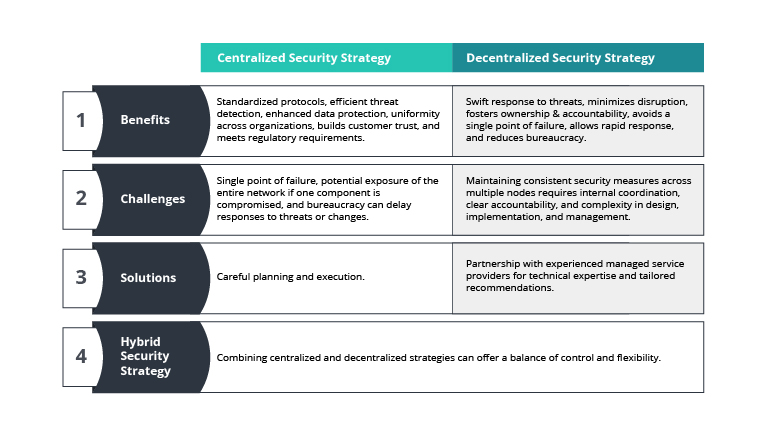 | | | Centralized Security Strategy | Decentralized Security Strategy |
|---|---|---|---|
| 1 | Benefits | Standardized protocols, efficient threat detection, enhanced data protection, uniformity across organizations, builds customer trust, and meets regulatory requirements. | Swift response to threats, minimizes disruption, fosters ownership & accountability, avoids a single point of failure, allows rapid response, and reduces bureaucracy. |
| 2 | Challenges | Single point of failure, potential exposure of the entire network if one component is compromised, and bureaucracy can delay responses to threats or changes. | Maintaining consistent security measures across multiple nodes requires internal coordination, clear accountability, and complexity in design, implementation, and management. |
| 3 | Solutions | Careful planning and execution. | Partnership with experienced managed service providers for technical expertise and tailored recommendations. |
| 4 | Hybrid Security Strategy | Combining centralized and decentralized strategies can offer a balance of control and flexibility. | |